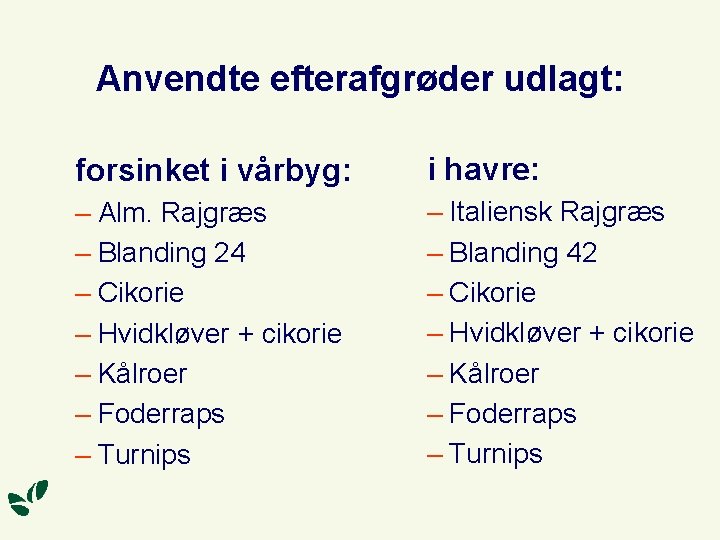 Anvendte efterafgrøder udlagt:

forsinket i vårbyg:
– Alm. Rajgræs
– Blanding 24
– Cikorie
– Hvidkløver + cikorie
– Kålroer
– Foderraps
– Turnips

i havre:
– Italiensk Rajgræs
– Blanding 42
– Cikorie
– Hvidkløver + cikorie
– Kålroer
– Foderraps
– Turnips